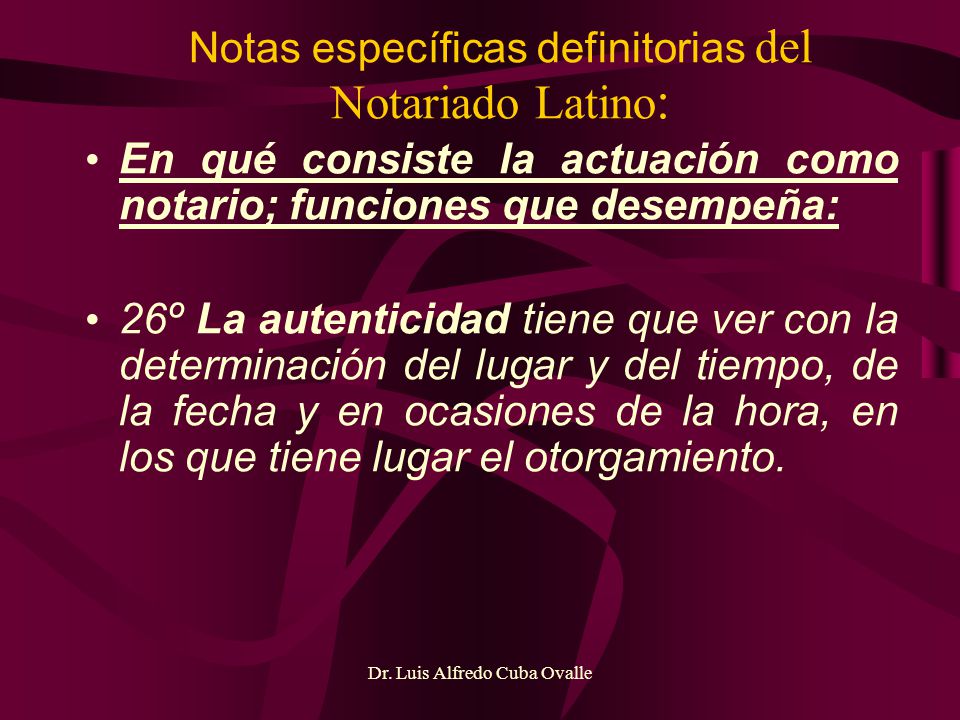 Notas específicas definitorias del Notariado Latino:

• En qué consiste la actuación como notario; funciones que desempeña:

• 26º La autenticidad tiene que ver con la determinación del lugar y del tiempo, de la fecha y en ocasiones de la hora, en los que tiene lugar el otorgamiento.

Dr. Luis Alfredo Cuba Ovalle